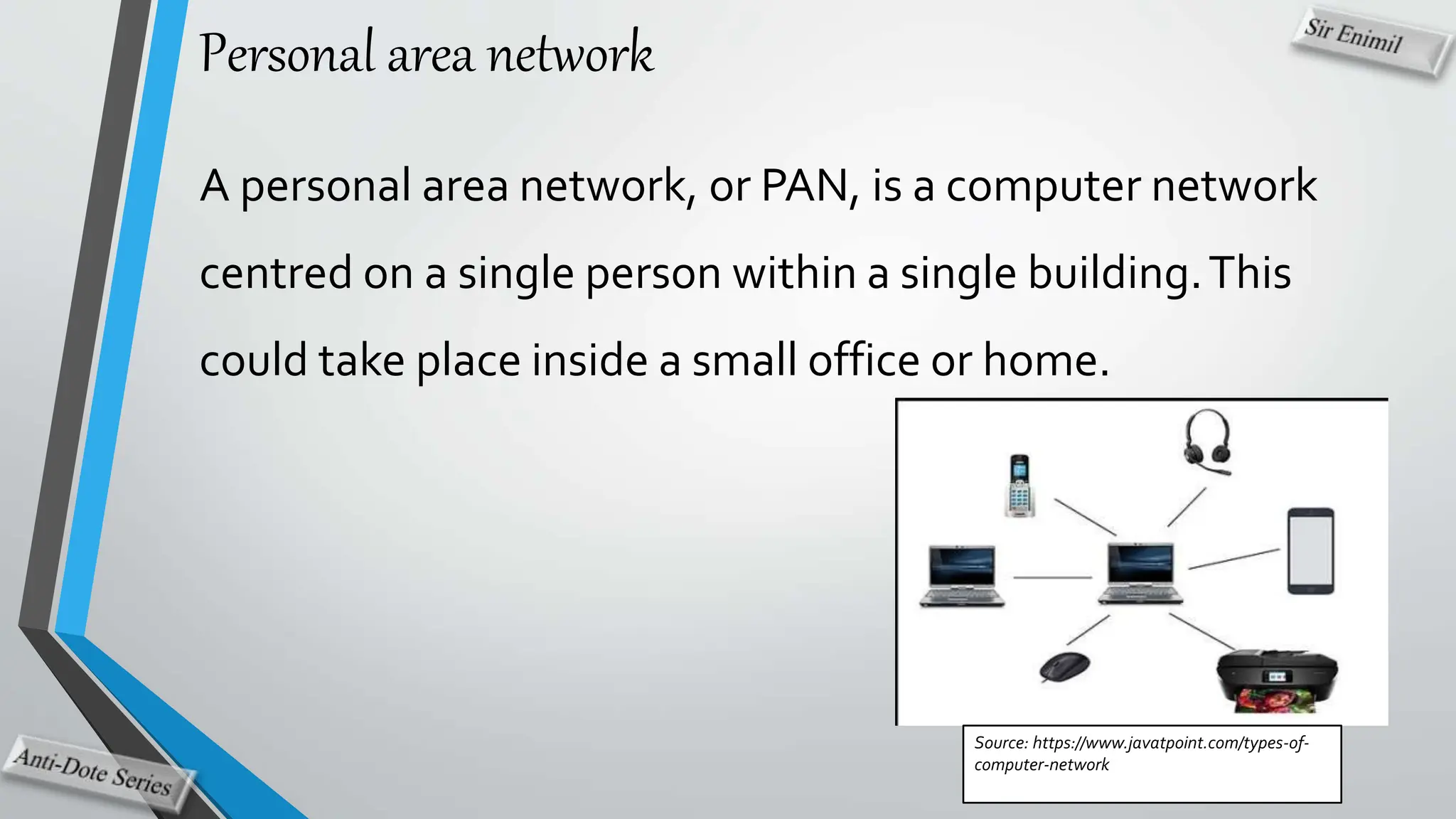 Sir Enimil

Personal area network

A personal area network, or PAN, is a computer network centred on a single person within a single building. This could take place inside a small office or home.

Source: https://www.javatpoint.com/types-of-computer-network

Anti-Dote Series